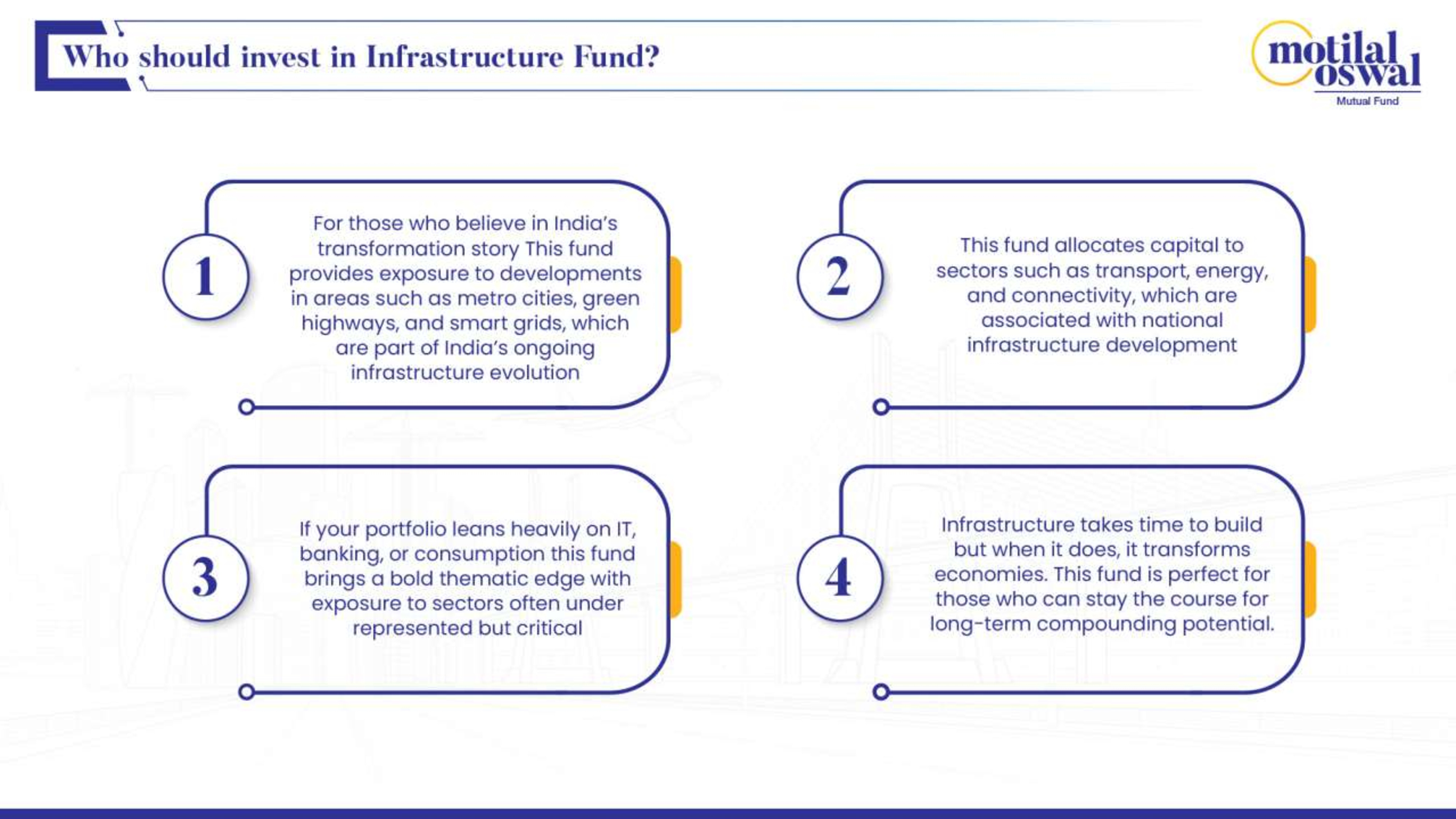 Who should invest in Infrastructure Fund?

motilal oswal
Mutual Fund

1

For those who believe in India's transformation story This fund provides exposure to developments in areas such as metro cities, green highways, and smart grids, which are part of India's ongoing infrastructure evolution

2

This fund allocates capital to sectors such as transport, energy, and connectivity, which are associated with national infrastructure development

3

If your portfolio leans heavily on IT, banking, or consumption this fund brings a bold thematic edge with exposure to sectors often under represented but critical

4

Infrastructure takes time to build but when it does, it transforms economies. This fund is perfect for those who can stay the course for long-term compounding potential.